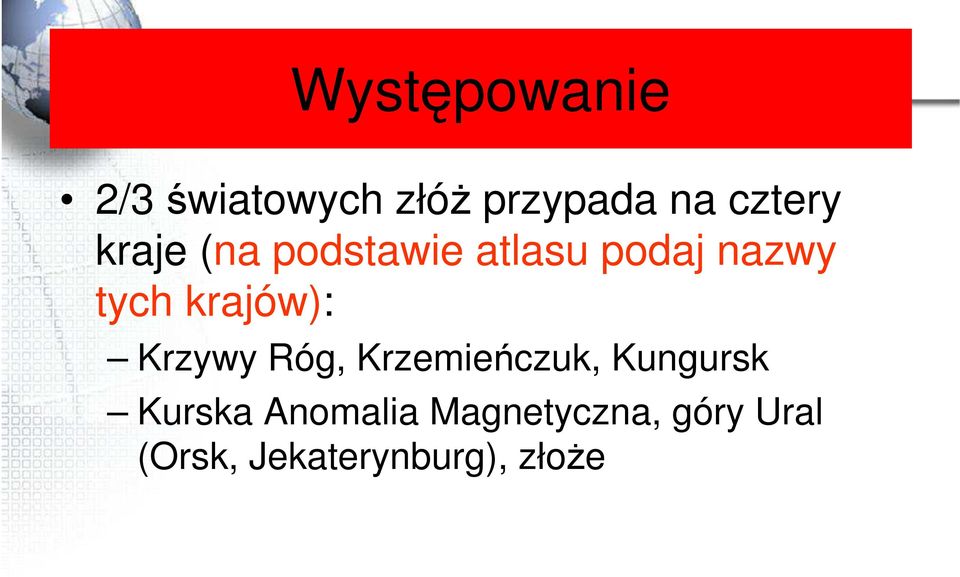 Występowanie

• 2/3 światowych złóż przypada na cztery kraje (na podstawie atlasu podaj nazwy tych krajów):

– Krzywy Róg, Krzemieńczuk, Kungursk

– Kurska Anomalia Magnetyczna, góry Ural (Orsk, Jekaterynburg), złoże